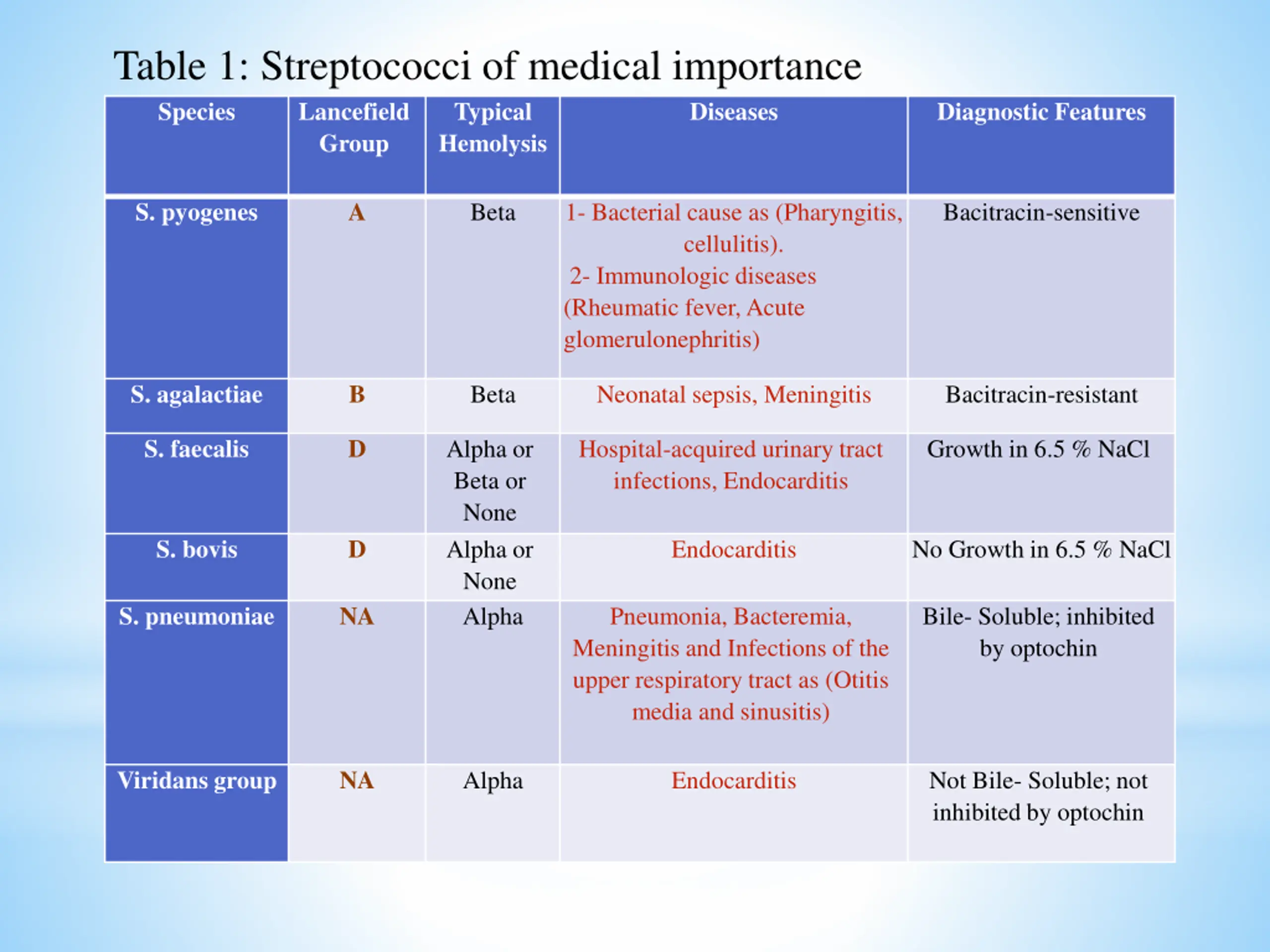 Table 1: Streptococci of medical importance

| Species | Lancefield Group | Typical Hemolysis | Diseases | Diagnostic Features |
|---|---|---|---|---|
| S. pyogenes | A | Beta | 1- Bacterial cause as (Pharyngitis, cellulitis). 2- Immunologic diseases (Rheumatic fever, Acute glomerulonephritis) | Bacitracin-sensitive |
| S. agalactiae | B | Beta | Neonatal sepsis, Meningitis | Bacitracin-resistant |
| S. faecalis | D | Alpha or Beta or None | Hospital-acquired urinary tract infections, Endocarditis | Growth in 6.5 % NaCl |
| S. bovis | D | Alpha or None | Endocarditis | No Growth in 6.5 % NaCl |
| S. pneumoniae | NA | Alpha | Pneumonia, Bacteremia, Meningitis and Infections of the upper respiratory tract as (Otitis media and sinusitis) | Bile- Soluble; inhibited by optochin |
| Viridans group | NA | Alpha | Endocarditis | Not Bile- Soluble; not inhibited by optochin |